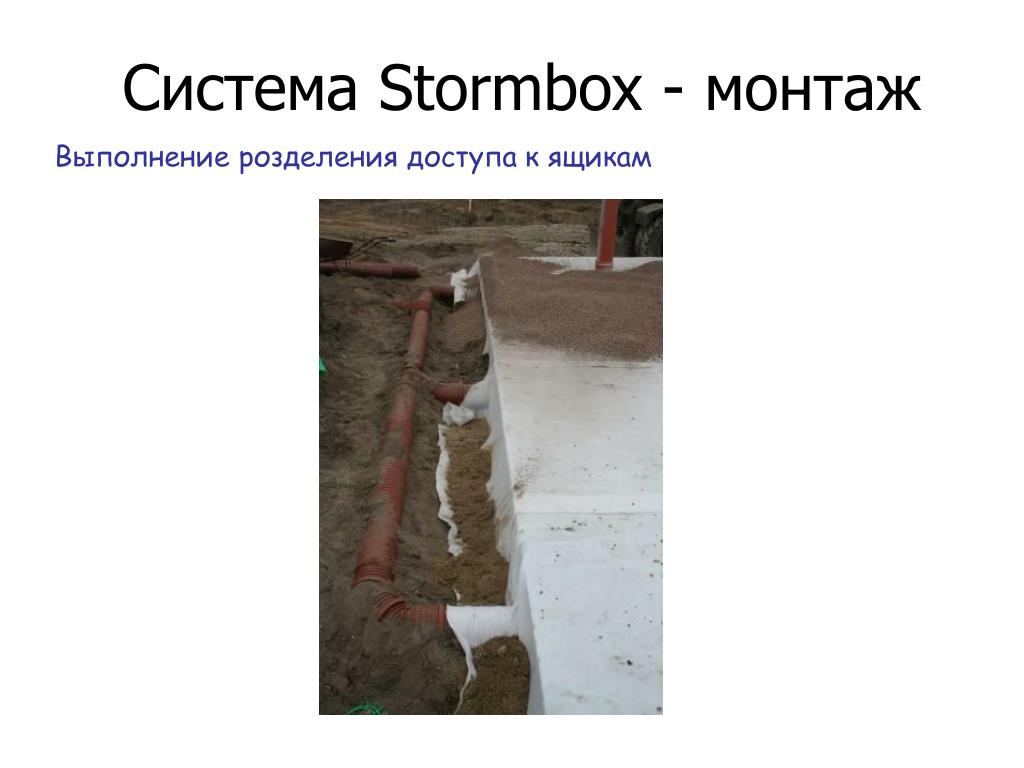 Система Stormbox - монтаж

Выполнение розделения доступа к ящикам